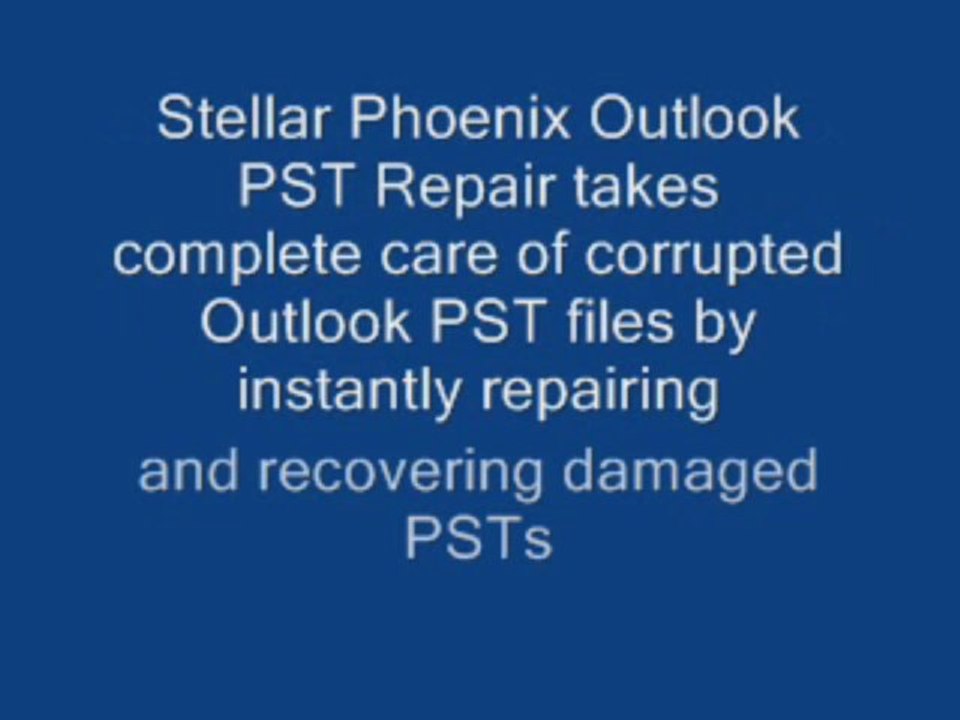 Stellar Phoenix Outlook PST Repair takes complete care of corrupted Outlook PST files by instantly repairing

and recovering damaged PSTs